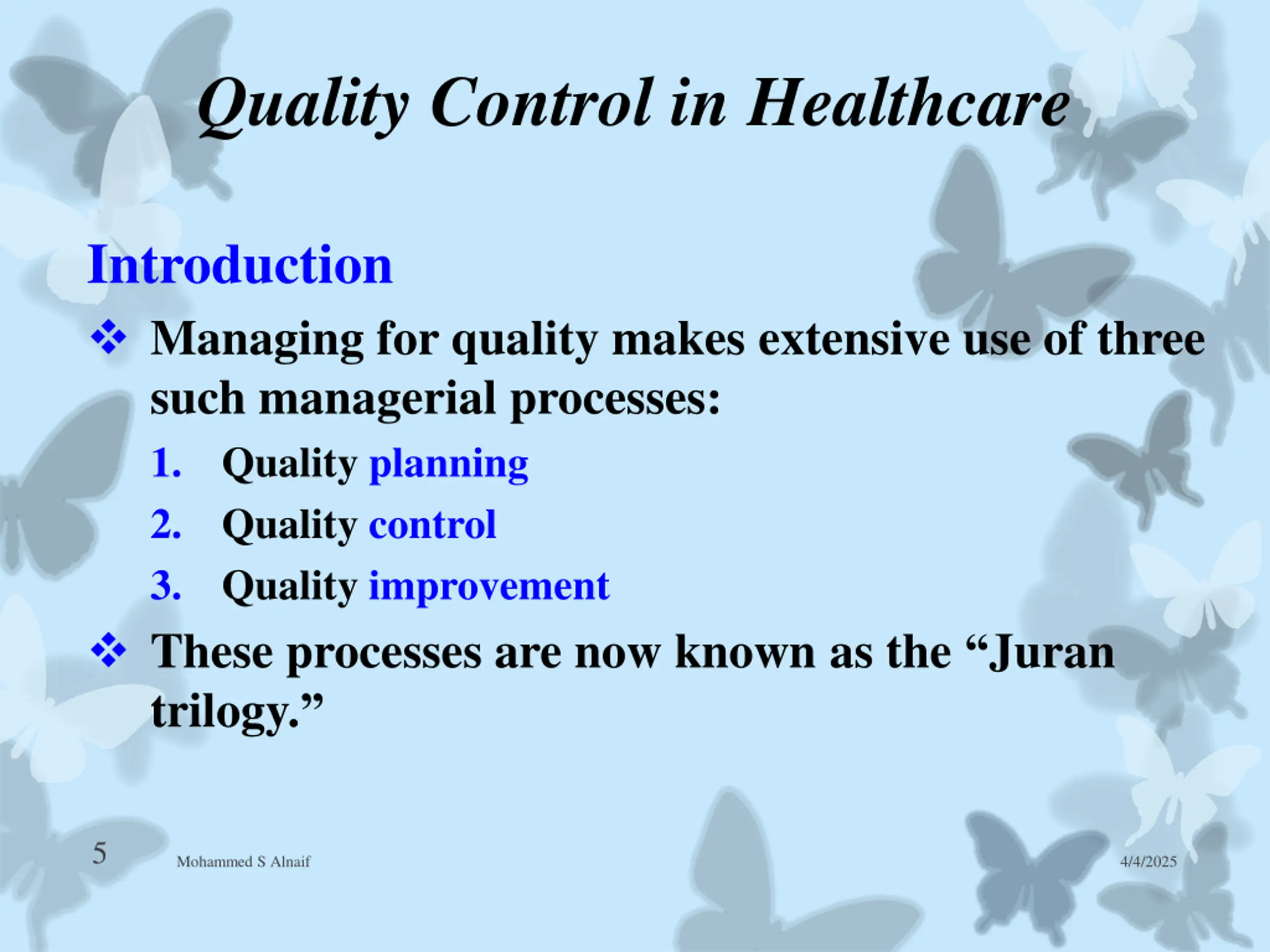 Quality Control in Healthcare

Introduction

❖ Managing for quality makes extensive use of three such managerial processes:

1. Quality planning
2. Quality control
3. Quality improvement

❖ These processes are now known as the “Juran trilogy.”

5

Mohammed S Alnaif

4/4/2025